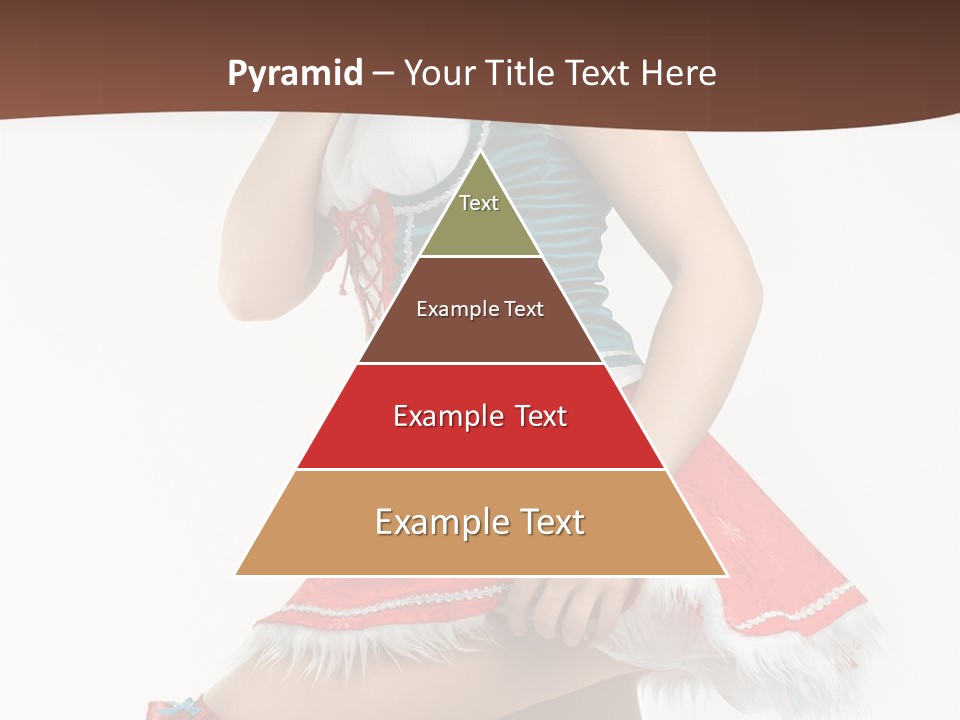 Pyramid – Your Title Text Here

Text

Example Text

Example Text

Example Text